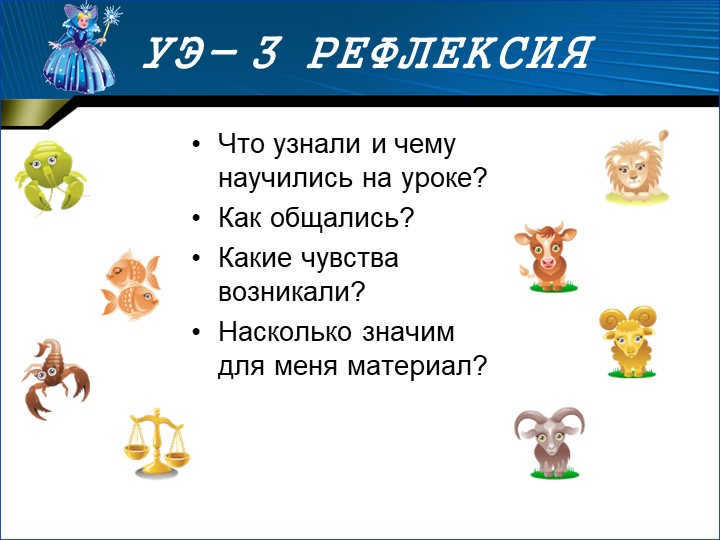 УЭ– 3 РЕФЛЕКСИЯ

• Что узнали и чему научились на уроке?
• Как общались?
• Какие чувства возникали?
• Насколько значим для меня материал?